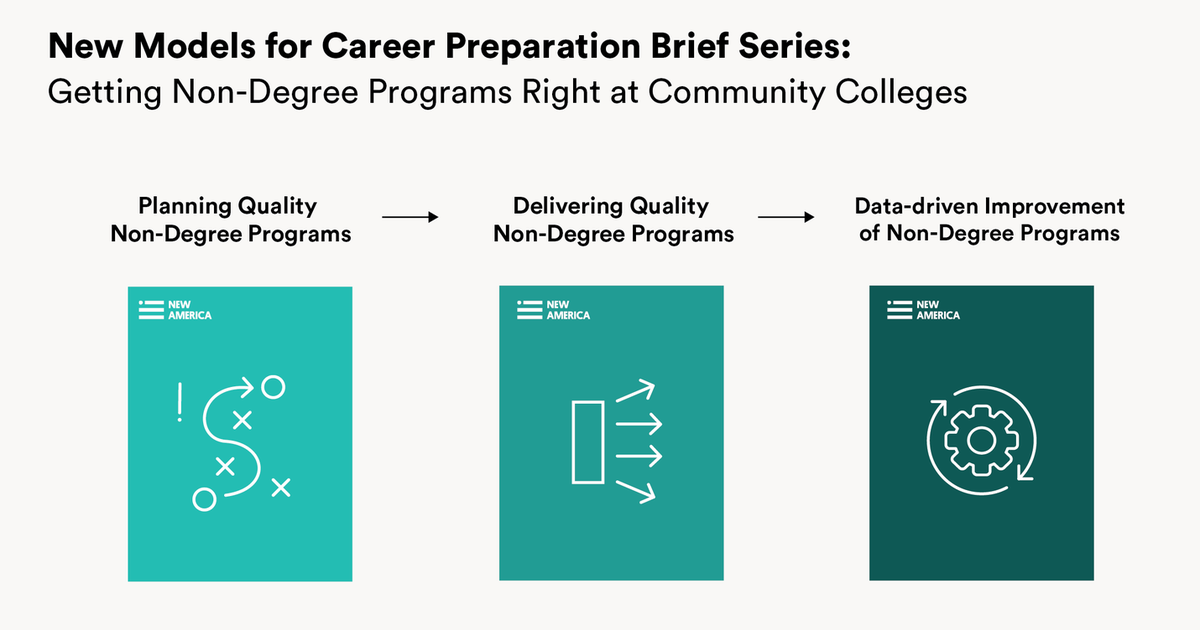 New Models for Career Preparation Brief Series:
Getting Non-Degree Programs Right at Community Colleges

Planning Quality Non-Degree Programs

Delivering Quality Non-Degree Programs

Data-driven Improvement of Non-Degree Programs

NEW AMERICA

NEW AMERICA

NEW AMERICA